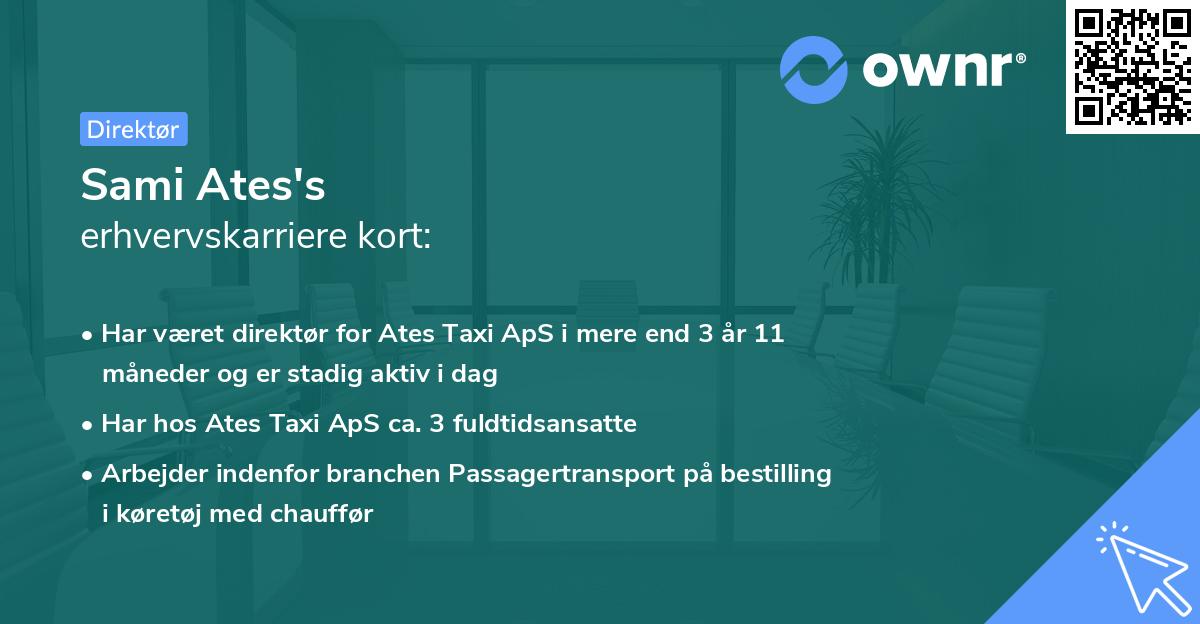 ownr®

Direktør

Sami Ates's
erhvervskarriere kort:

• Har været direktør for Ates Taxi ApS i mere end 3 år 11 måneder og er stadig aktiv i dag

• Har hos Ates Taxi ApS ca. 3 fuldtidsansatte

• Arbejder indenfor branchen Passagertransport på bestilling i køretøj med chauffør